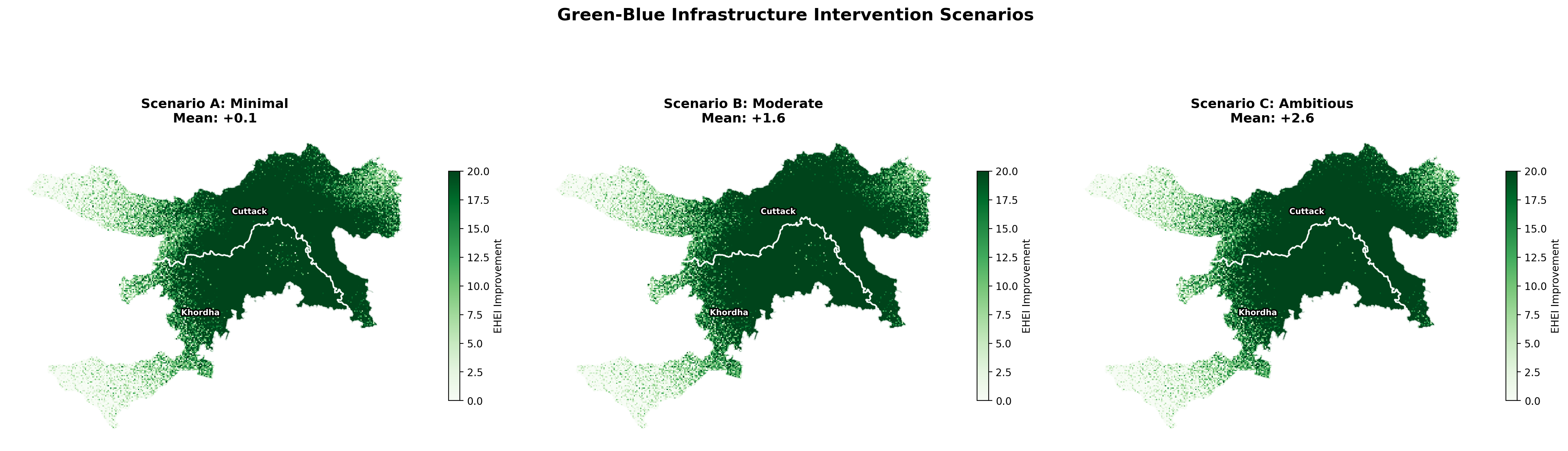 Green-Blue Infrastructure Intervention Scenarios

Scenario A: Minimal
Mean: +0.1

Cuttack
Khordha

20.0
17.5
15.0
12.5
10.0
7.5
5.0
2.5
0.0
EHEI Improvement

Scenario B: Moderate
Mean: +1.6

Cuttack
Khordha

20.0
17.5
15.0
12.5
10.0
7.5
5.0
2.5
0.0
EHEI Improvement

Scenario C: Ambitious
Mean: +2.6

Cuttack
Khordha

20.0
17.5
15.0
12.5
10.0
7.5
5.0
2.5
0.0
EHEI Improvement